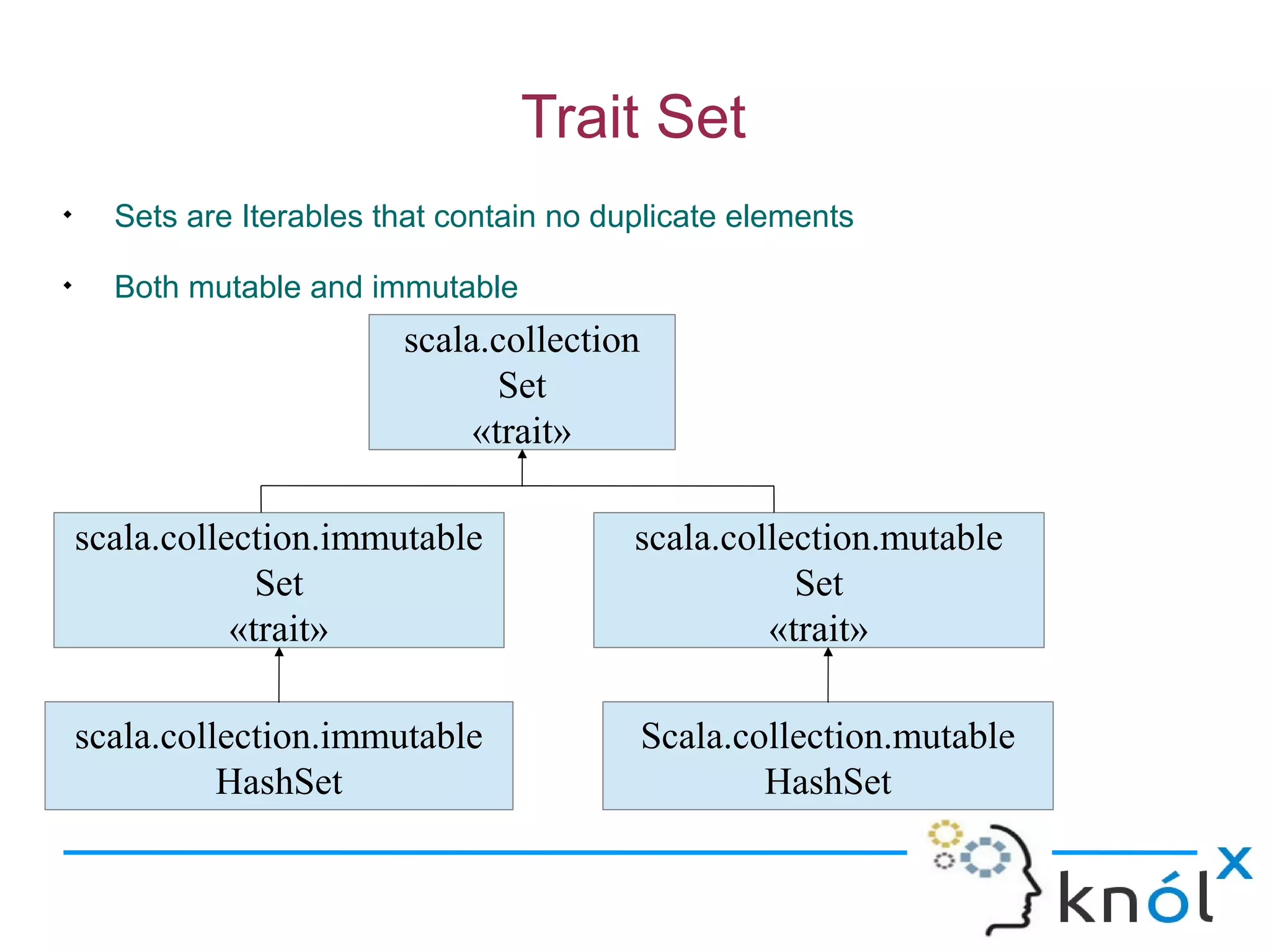 Trait Set

• Sets are Iterables that contain no duplicate elements

• Both mutable and immutable

scala.collection
Set
«trait»

scala.collection.immutable
Set
«trait»

scala.collection.mutable
Set
«trait»

scala.collection.immutable
HashSet

Scala.collection.mutable
HashSet

knólx